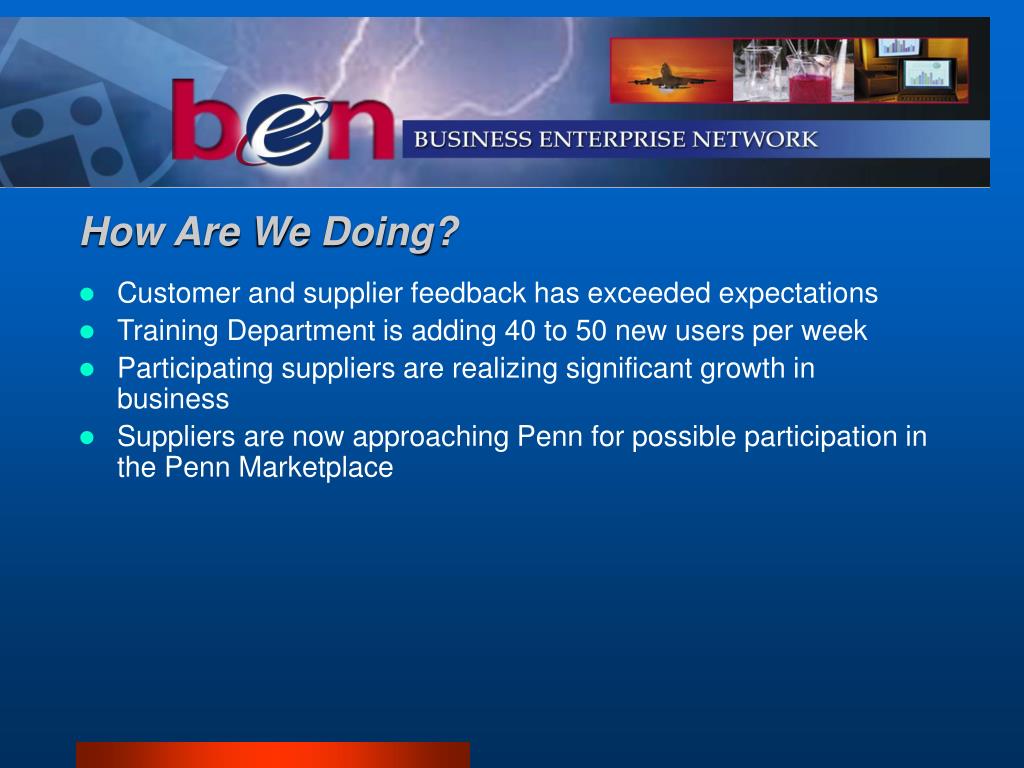 ben

BUSINESS ENTERPRISE NETWORK

How Are We Doing?

- Customer and supplier feedback has exceeded expectations
- Training Department is adding 40 to 50 new users per week
- Participating suppliers are realizing significant growth in business
- Suppliers are now approaching Penn for possible participation in the Penn Marketplace